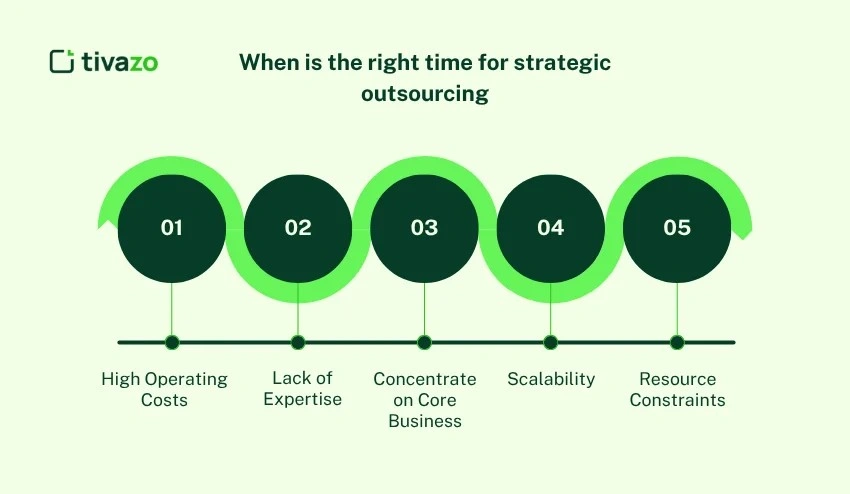 tivazo

When is the right time for strategic outsourcing

01

02

03

04

05

High Operating Costs

Lack of Expertise

Concentrate on Core Business

Scalability

Resource Constraints